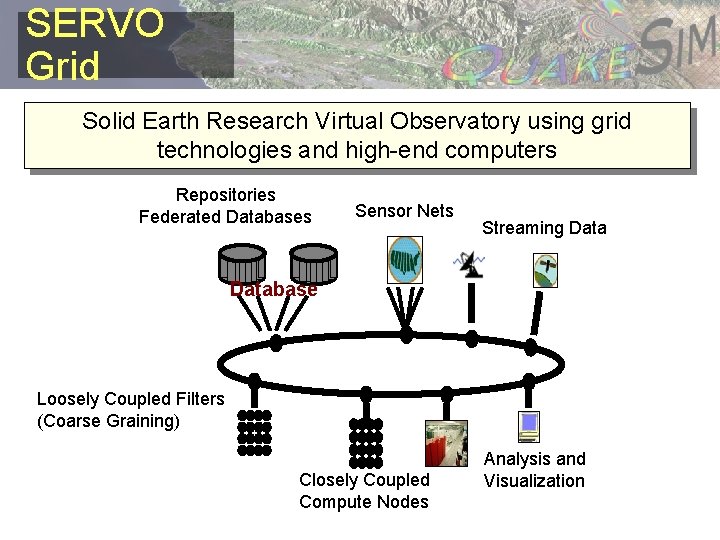 SERVO Grid

QUAKESIM

Solid Earth Research Virtual Observatory using grid technologies and high-end computers

Repositories
Federated Databases

Sensor Nets

Streaming Data

Database

Loosely Coupled Filters
(Coarse Graining)

Closely Coupled
Compute Nodes

Analysis and
Visualization